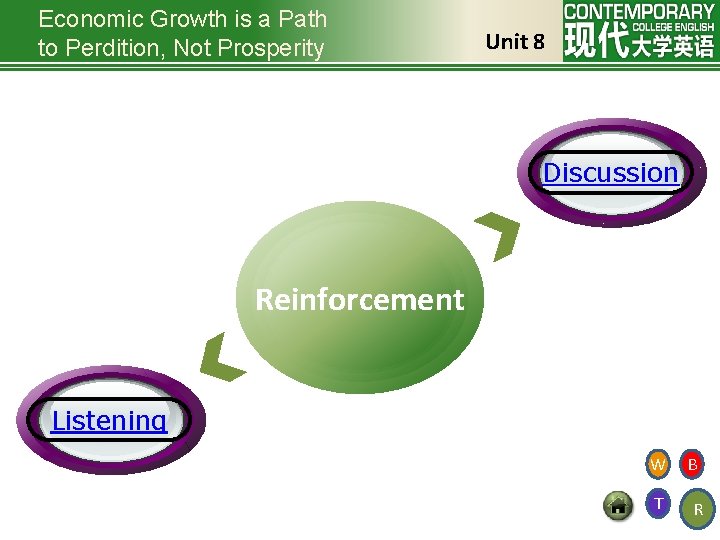 Economic Growth is a Path to Perdition, Not Prosperity

Unit 8

CONTEMPORARY
COLLEGE ENGLISH
现代大学英语

Discussion

Reinforcement

Listening

W B
T R